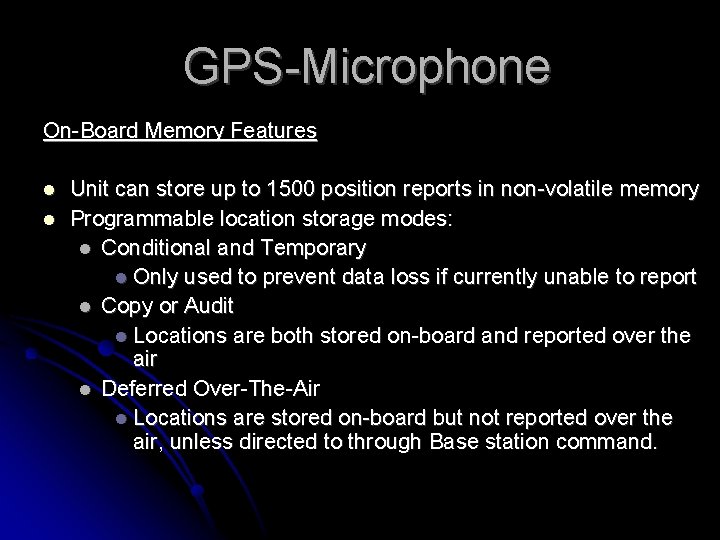 GPS-Microphone

On-Board Memory Features

- Unit can store up to 1500 position reports in non-volatile memory
- Programmable location storage modes:
  - Conditional and Temporary
    - Only used to prevent data loss if currently unable to report
  - Copy or Audit
    - Locations are both stored on-board and reported over the air
  - Deferred Over-The-Air
    - Locations are stored on-board but not reported over the air, unless directed to through Base station command.